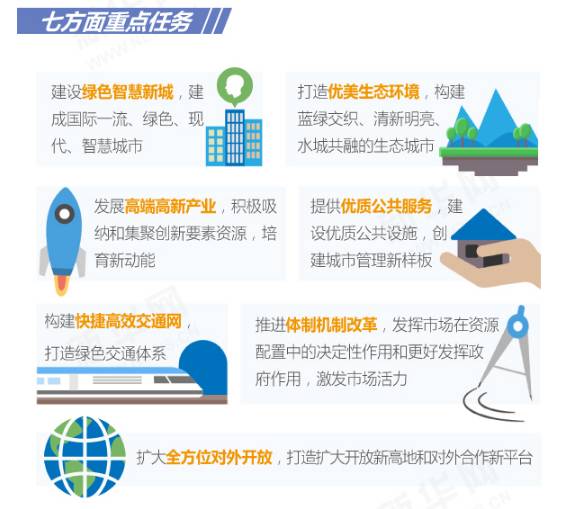 七方面重点任务

建设绿色智慧新城，建成国际一流、绿色、现代、智慧城市

打造优美生态环境，构建蓝绿交织、清新明亮、水城共融的生态城市

发展高端高新产业，积极吸纳和集聚创新要素资源，培育新动能

提供优质公共服务，建设优质公共设施，创建城市管理新样板

构建快捷高效交通网，打造绿色交通体系

推进体制机制改革，发挥市场在资源配置中的决定性作用和更好发挥政府作用，激发市场活力

扩大全方位对外开放，打造扩大开放新高地和对外合作新平台